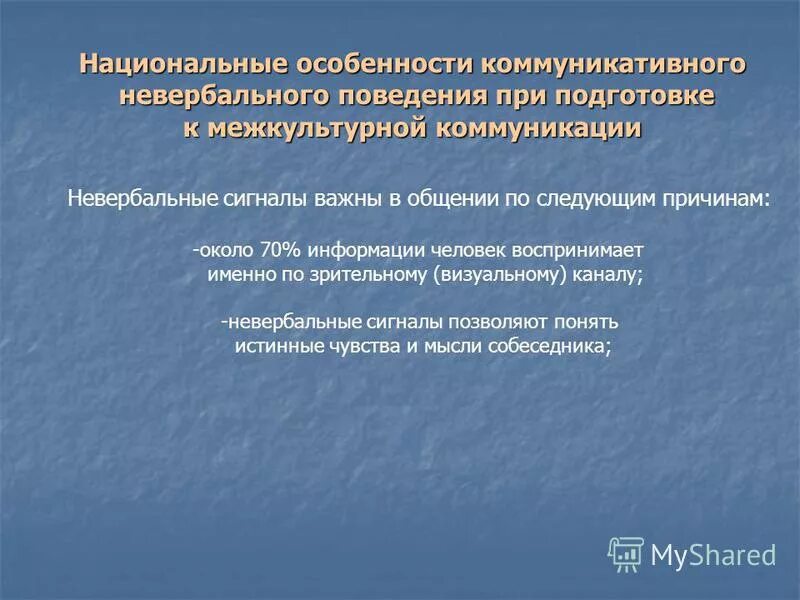 Национальные особенности коммуникативного невербального поведения при подготовке к межкультурной коммуникации

Невербальные сигналы важны в общении по следующим причинам:

-около 70% информации человек воспринимает именно по зрительному (визуальному) каналу;

-невербальные сигналы позволяют понять истинные чувства и мысли собеседника;

MyShared